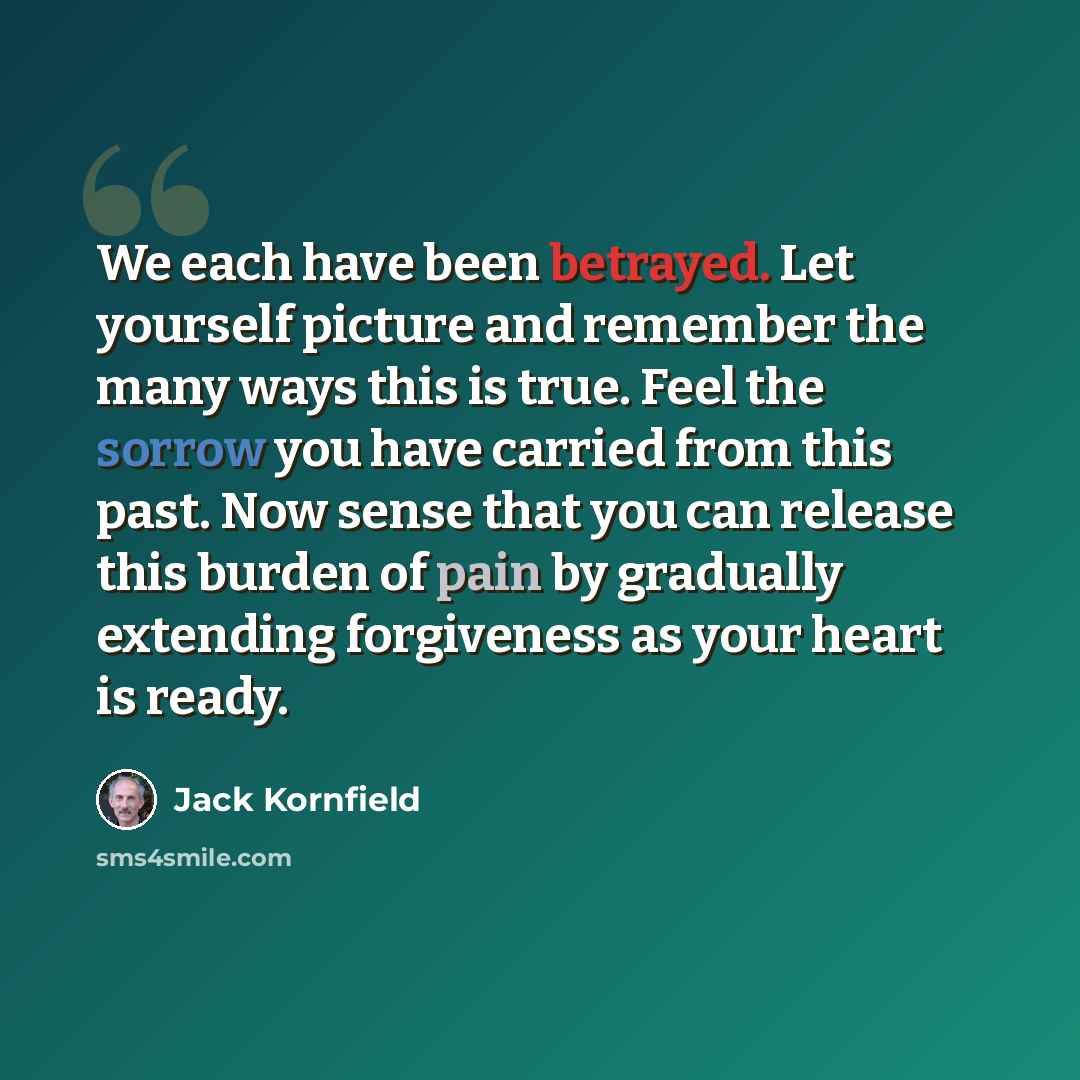 We each have been betrayed. Let yourself picture and remember the many ways this is true. Feel the sorrow you have carried from this past. Now sense that you can release this burden of pain by gradually extending forgiveness as your heart is ready.

Jack Kornfield

sms4smile.com